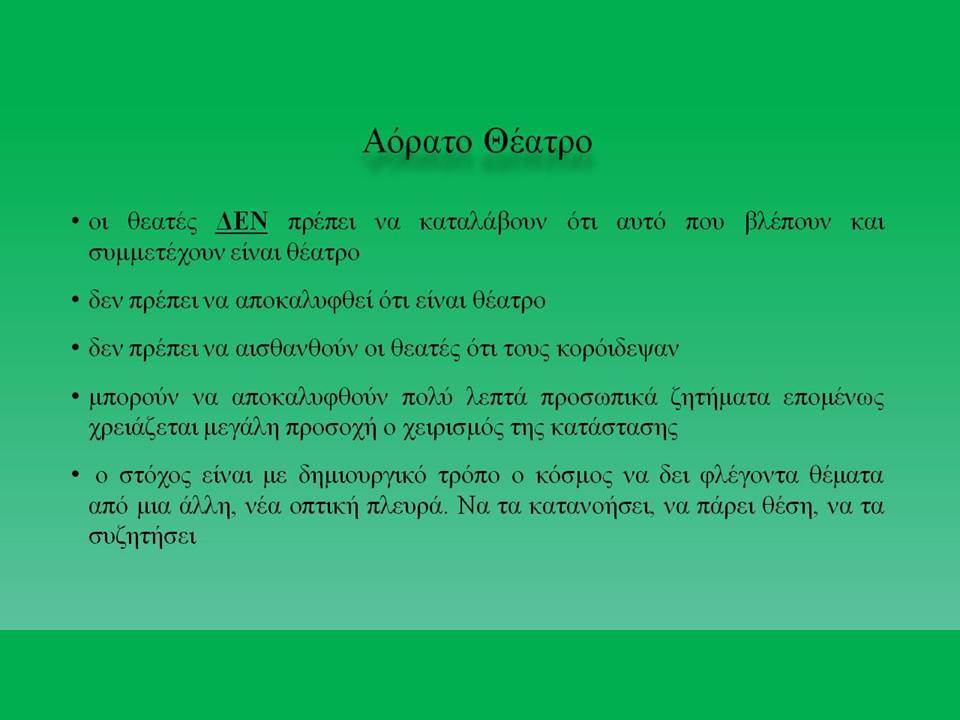 Αόρατο Θέατρο

• οι θεατές ΔΕΝ πρέπει να καταλάβουν ότι αυτό που βλέπουν και συμμετέχουν είναι θέατρο

• δεν πρέπει να αποκαλυφθεί ότι είναι θέατρο

• δεν πρέπει να αισθανθούν οι θεατές ότι τους κορόιδεψαν

• μπορούν να αποκαλυφθούν πολύ λεπτά προσωπικά ζητήματα επομένως χρειάζεται μεγάλη προσοχή ο χειρισμός της κατάστασης

• ο στόχος είναι με δημιουργικό τρόπο ο κόσμος να δει φλέγοντα θέματα από μια άλλη, νέα οπτική πλευρά. Να τα κατανοήσει, να πάρει θέση, να τα συζητήσει